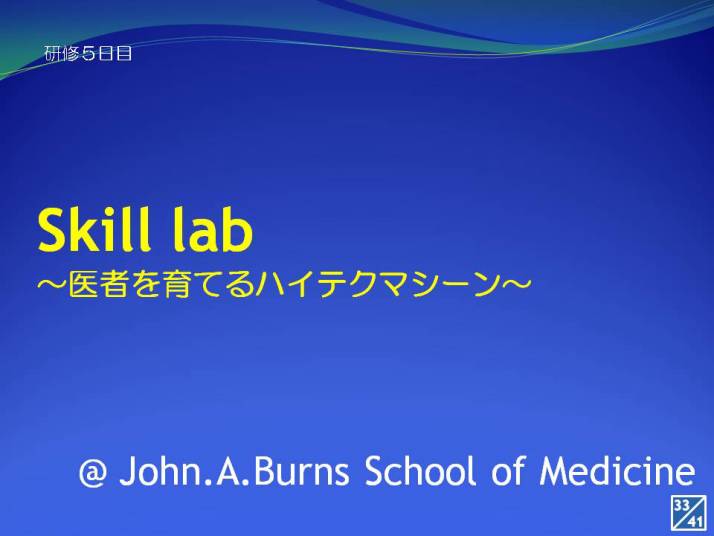 研修５日目

Skill lab
～医者を育てるハイテクマシーン～

@ John.A.Burns School of Medicine

33/41